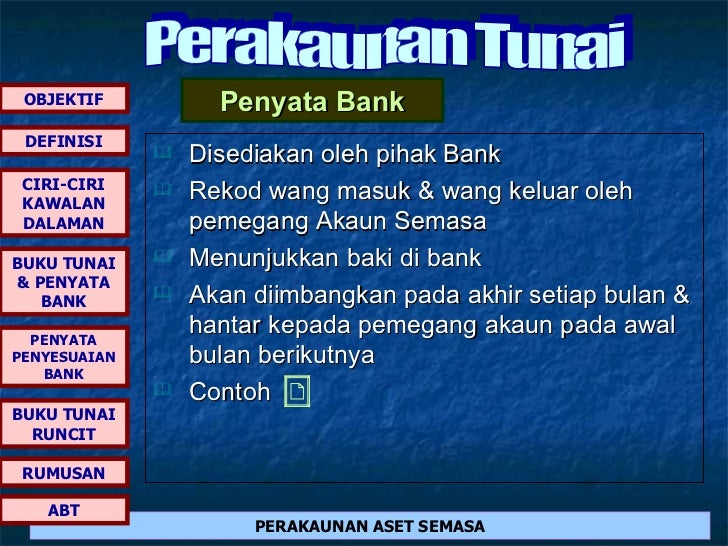 Perakaunan Tunai

OBJEKTIF

DEFINISI

CIRI-CIRI KAWALAN DALAMAN

BUKU TUNAI & PENYATA BANK

PENYATA PENYESUAIAN BANK

BUKU TUNAI RUNCIT

RUMUSAN

ABT

Penyata Bank

Disediakan oleh pihak Bank

Rekod wang masuk & wang keluar oleh pemegang Akaun Semasa

Menunjukkan baki di bank

Akan diimbangkan pada akhir setiap bulan & hantar kepada pemegang akaun pada awal bulan berikutnya

Contoh

PERAKAUNAN ASET SEMASA